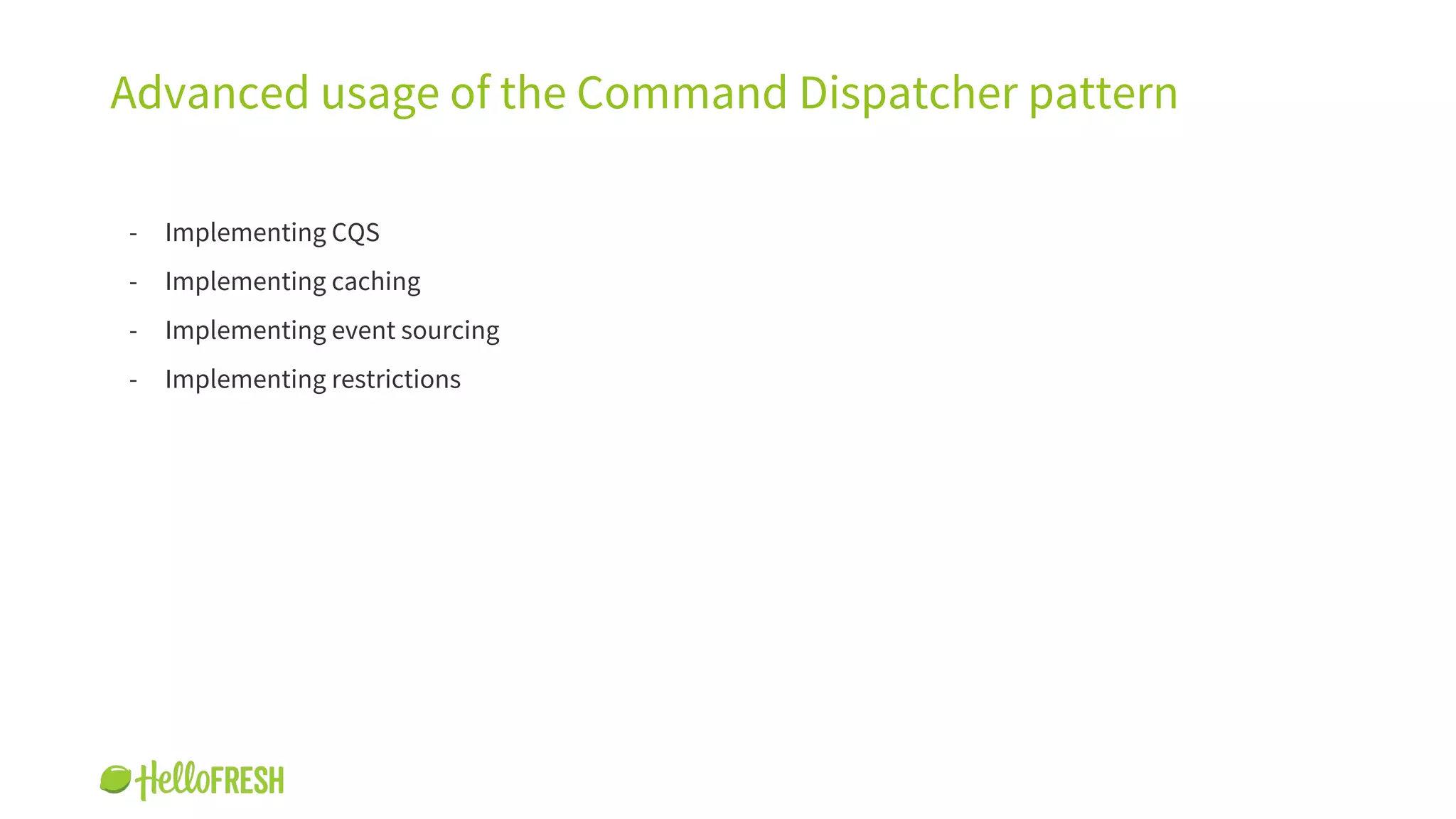 Advanced usage of the Command Dispatcher pattern

- Implementing CQS
- Implementing caching
- Implementing event sourcing
- Implementing restrictions

HelloFRESH